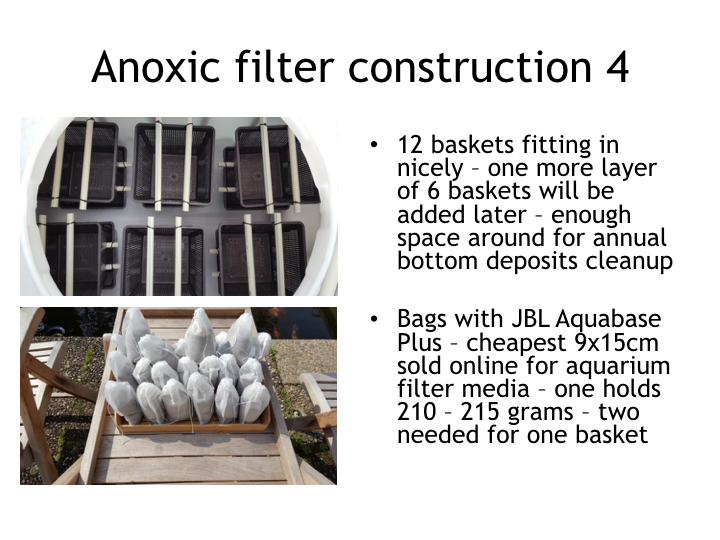 Anoxic filter construction 4

• 12 baskets fitting in nicely – one more layer of 6 baskets will be added later – enough space around for annual bottom deposits cleanup

• Bags with JBL Aquabase Plus – cheapest 9x15cm sold online for aquarium filter media – one holds 210 – 215 grams – two needed for one basket